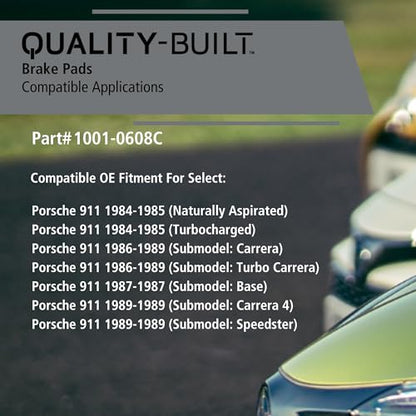 QUALITY-BUILT™
Brake Pads
Compatible Applications

Part#1001-0608C

Compatible OE Fitment For Select:

Porsche 911 1984-1985 (Naturally Aspirated)
Porsche 911 1984-1985 (Turbocharged)
Porsche 911 1986-1989 (Submodel: Carrera)
Porsche 911 1986-1989 (Submodel: Turbo Carrera)
Porsche 911 1987-1987 (Submodel: Base)
Porsche 911 1989-1989 (Submodel: Carrera 4)
Porsche 911 1989-1989 (Submodel: Speedster)